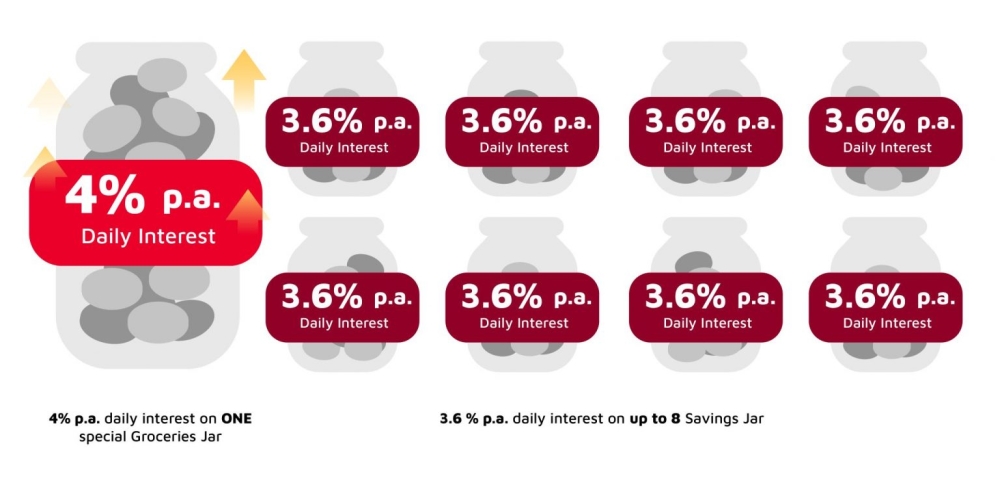 4% p.a.
Daily Interest

3.6% p.a.
Daily Interest

3.6% p.a.
Daily Interest

3.6% p.a.
Daily Interest

3.6% p.a.
Daily Interest

3.6% p.a.
Daily Interest

3.6% p.a.
Daily Interest

3.6% p.a.
Daily Interest

3.6% p.a.
Daily Interest

4% p.a. daily interest on ONE special Groceries Jar

3.6 % p.a. daily interest on up to 8 Savings Jar